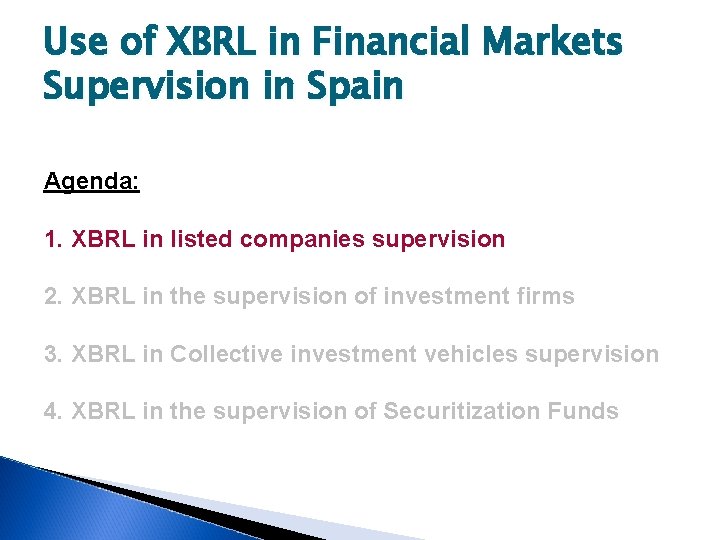 Use of XBRL in Financial Markets Supervision in Spain

Agenda:

1. XBRL in listed companies supervision

2. XBRL in the supervision of investment firms

3. XBRL in Collective investment vehicles supervision

4. XBRL in the supervision of Securitization Funds